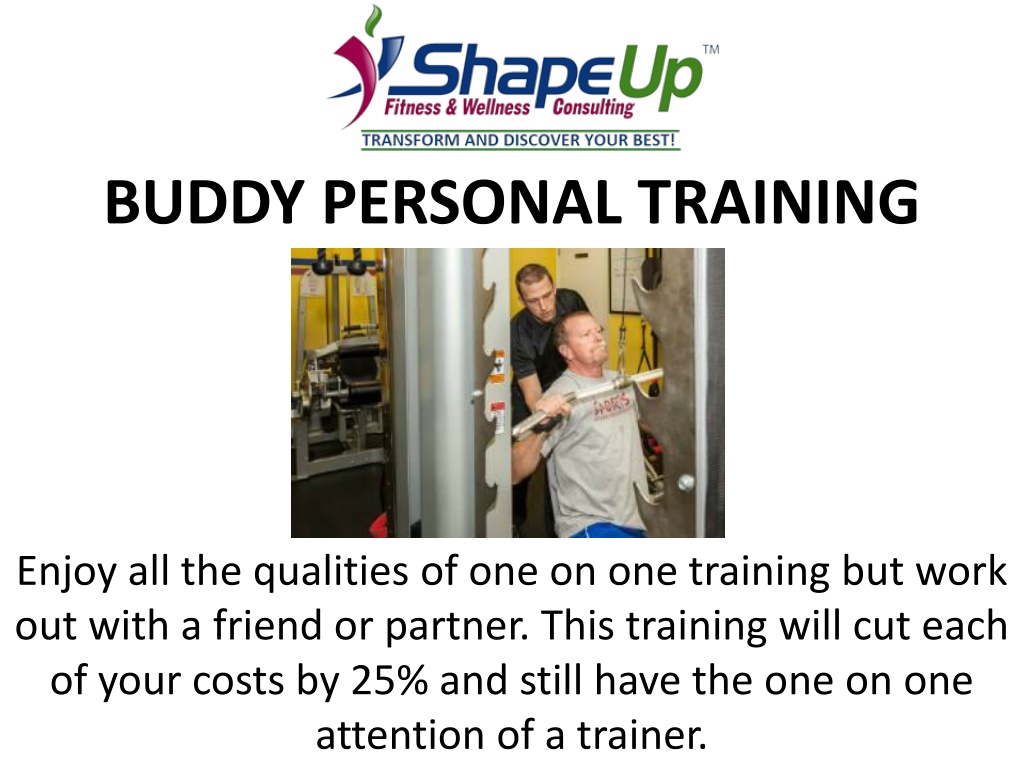 ShapeUp™
Fitness & Wellness Consulting
TRANSFORM AND DISCOVER YOUR BEST!

BUDDY PERSONAL TRAINING

Enjoy all the qualities of one on one training but work out with a friend or partner. This training will cut each of your costs by 25% and still have the one on one attention of a trainer.